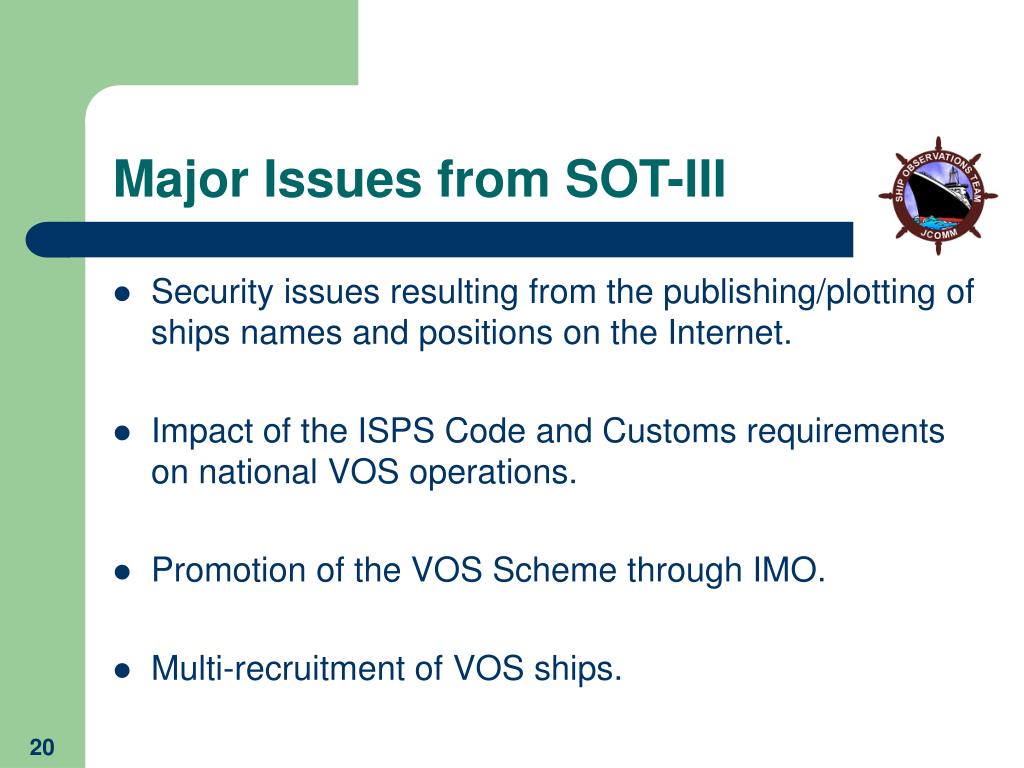 Major Issues from SOT-III

SHIP OBSERVATIONS TEAM
JCOMM

- Security issues resulting from the publishing/plotting of ships names and positions on the Internet.

- Impact of the ISPS Code and Customs requirements on national VOS operations.

- Promotion of the VOS Scheme through IMO.

- Multi-recruitment of VOS ships.

20